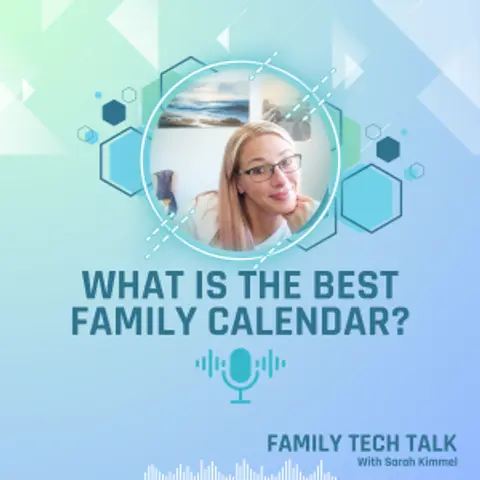 WHAT IS THE BEST FAMILY CALENDAR?

FAMILY TECH TALK
With Sarah Kimmel